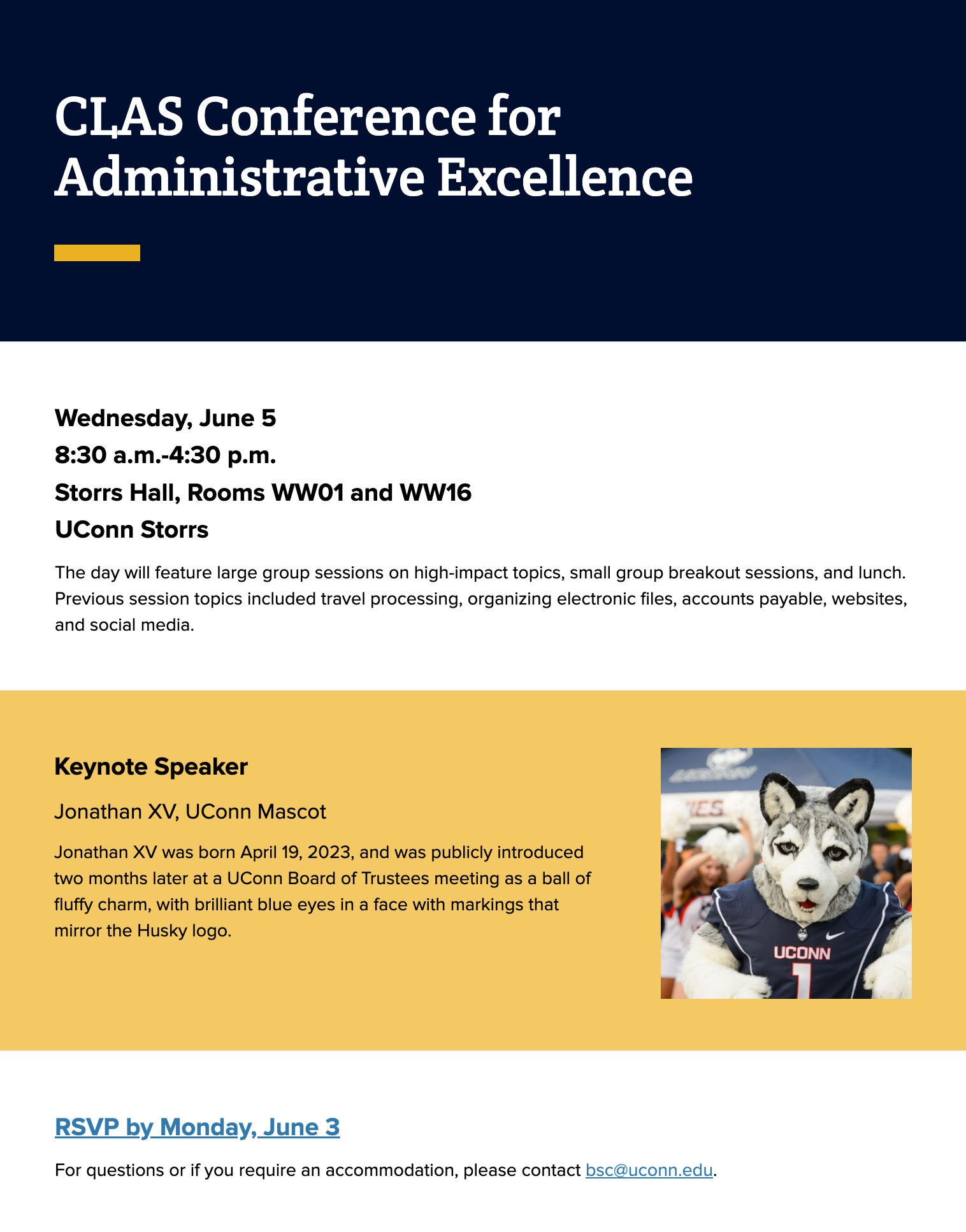 CLAS Conference for Administrative Excellence

Wednesday, June 5
8:30 a.m.-4:30 p.m.
Storrs Hall, Rooms WW01 and WW16
UConn Storrs

The day will feature large group sessions on high-impact topics, small group breakout sessions, and lunch. Previous session topics included travel processing, organizing electronic files, accounts payable, websites, and social media.

Keynote Speaker

Jonathan XV, UConn Mascot

Jonathan XV was born April 19, 2023, and was publicly introduced two months later at a UConn Board of Trustees meeting as a ball of fluffy charm, with brilliant blue eyes in a face with markings that mirror the Husky logo.

UCONN
1

RSVP by Monday, June 3

For questions or if you require an accommodation, please contact bsc@uconn.edu.